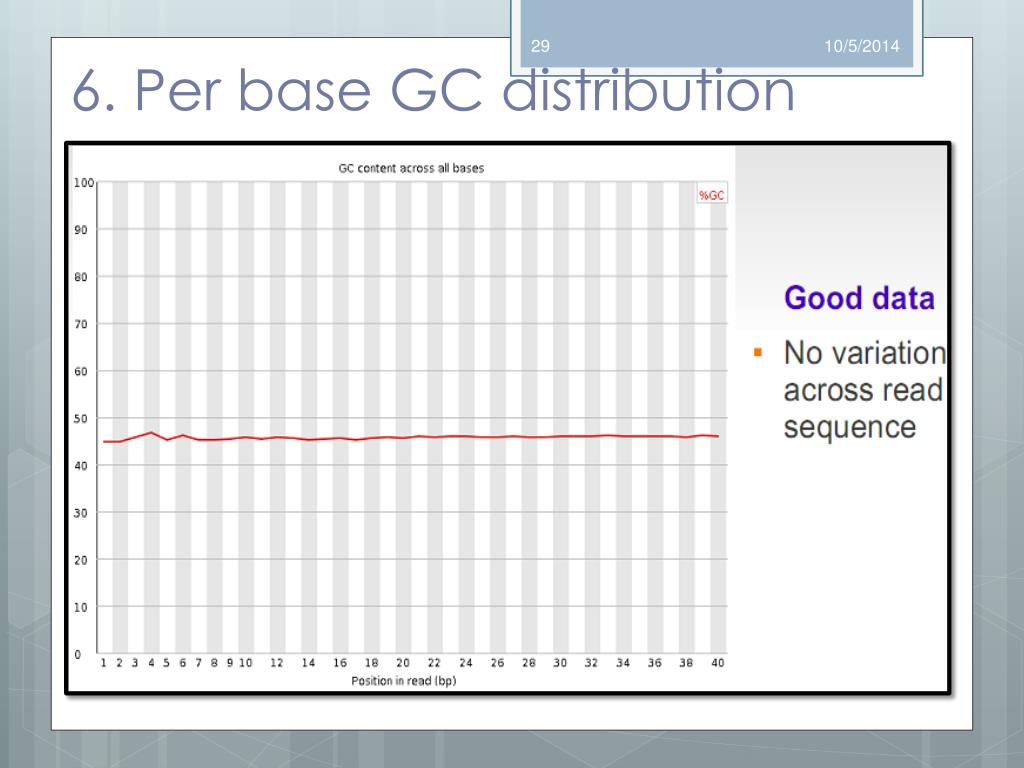 29

10/5/2014

6. Per base GC distribution

GC content across all bases

%GC

100
90
80
70
60
50
40
30
20
10
0

1 2 3 4 5 6 7 8 9 10 12 14 16 18 20 22 24 26 28 30 32 34 36 38 40

Position in read (bp)

Good data

▪ No variation across read sequence